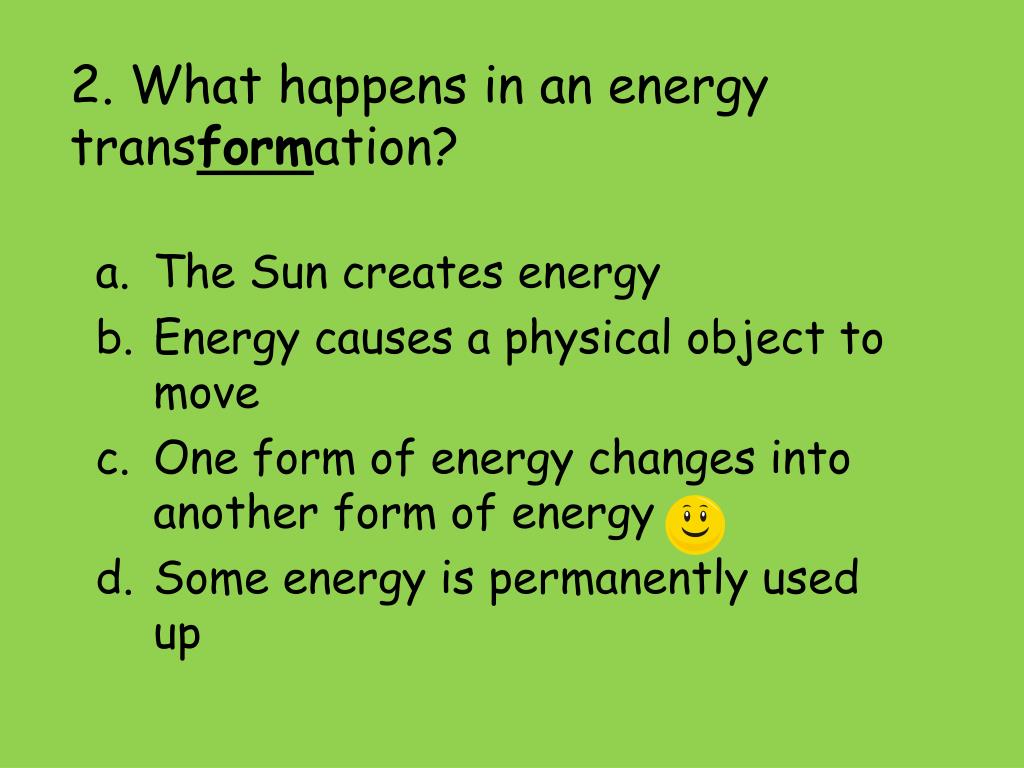 2. What happens in an energy transformation?

a. The Sun creates energy
b. Energy causes a physical object to move
c. One form of energy changes into another form of energy
d. Some energy is permanently used up